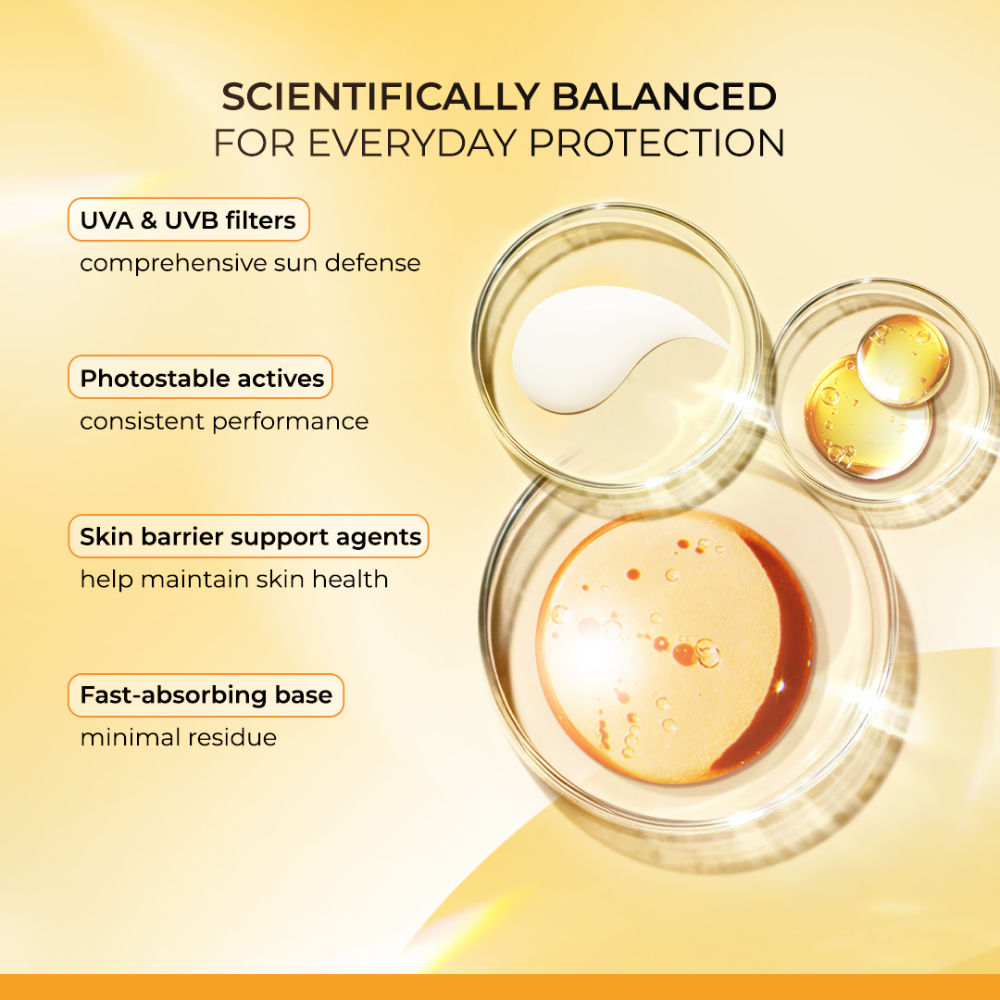 SCIENTIFICALLY BALANCED
FOR EVERYDAY PROTECTION

UVA & UVB filters
comprehensive sun defense

Photostable actives
consistent performance

Skin barrier support agents
help maintain skin health

Fast-absorbing base
minimal residue